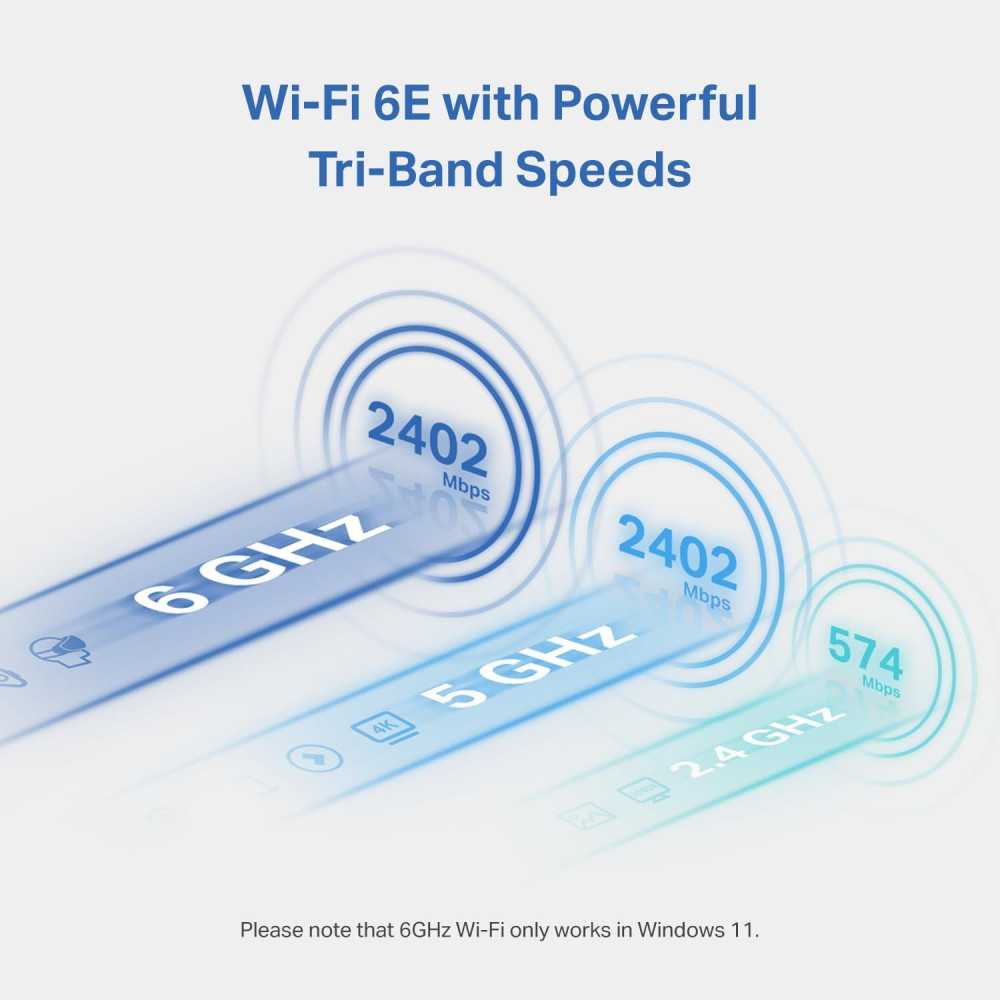 Wi-Fi 6E with Powerful Tri-Band Speeds

2402 Mbps

6 GHz

2402 Mbps

5 GHz

4K

574 Mbps

2.4 GHz

Please note that 6GHz Wi-Fi only works in Windows 11.